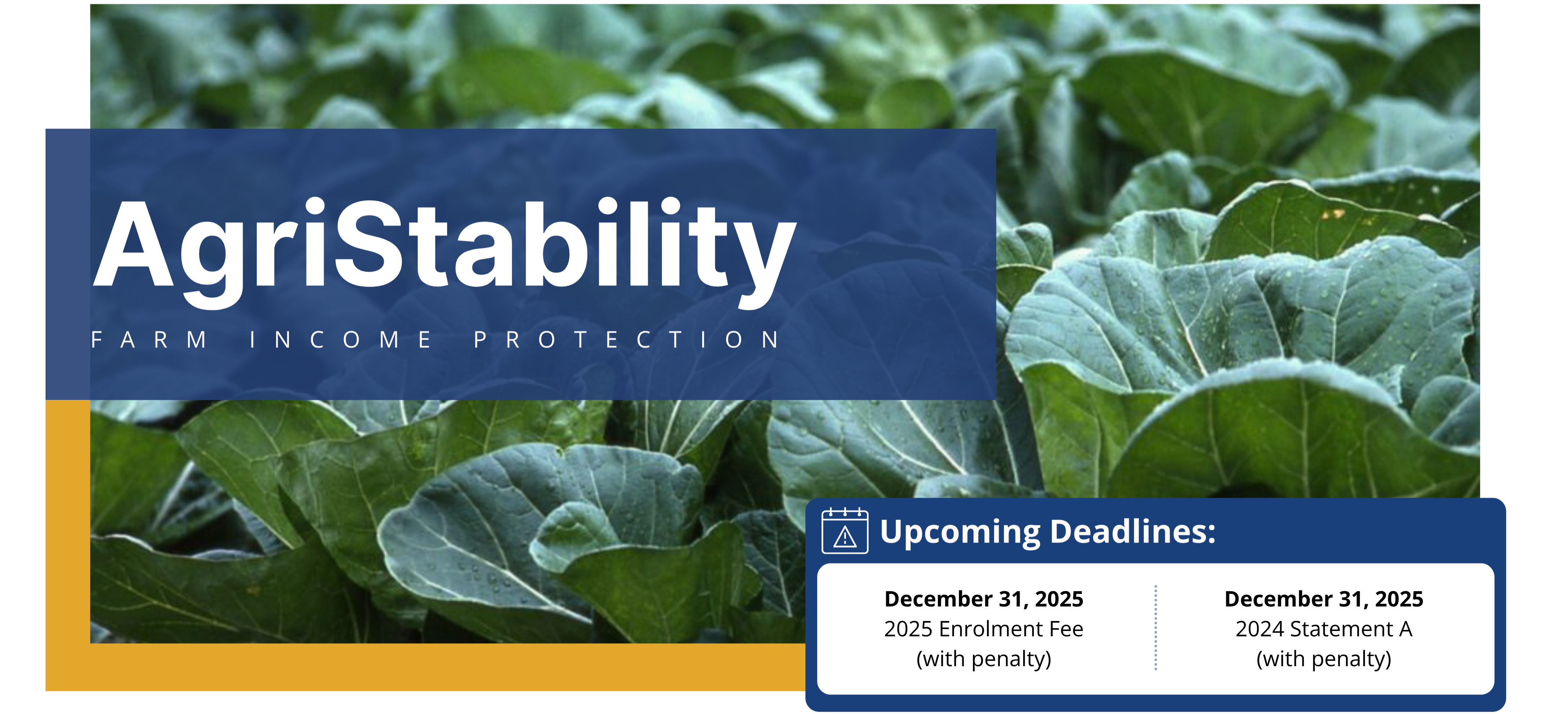 AgriStability

FARM INCOME PROTECTION

Upcoming Deadlines:

December 31, 2025
2025 Enrolment Fee
(with penalty)

December 31, 2025
2024 Statement A
(with penalty)